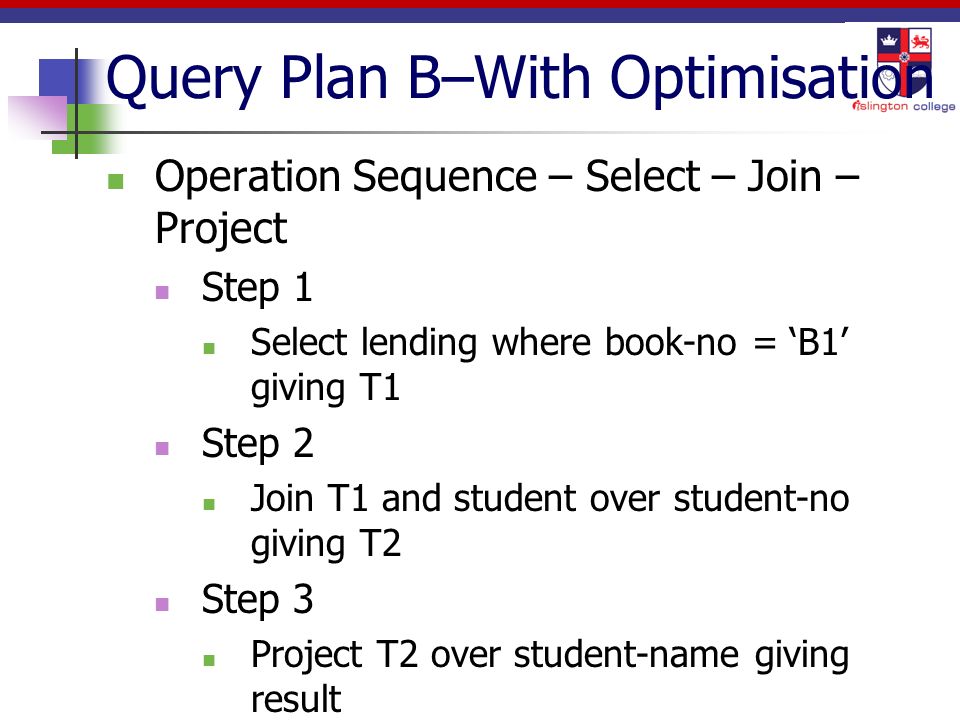 Query Plan B–With Optimisation

islington college

Operation Sequence – Select – Join – Project

Step 1

Select lending where book-no = ‘B1’ giving T1

Step 2

Join T1 and student over student-no giving T2

Step 3

Project T2 over student-name giving result